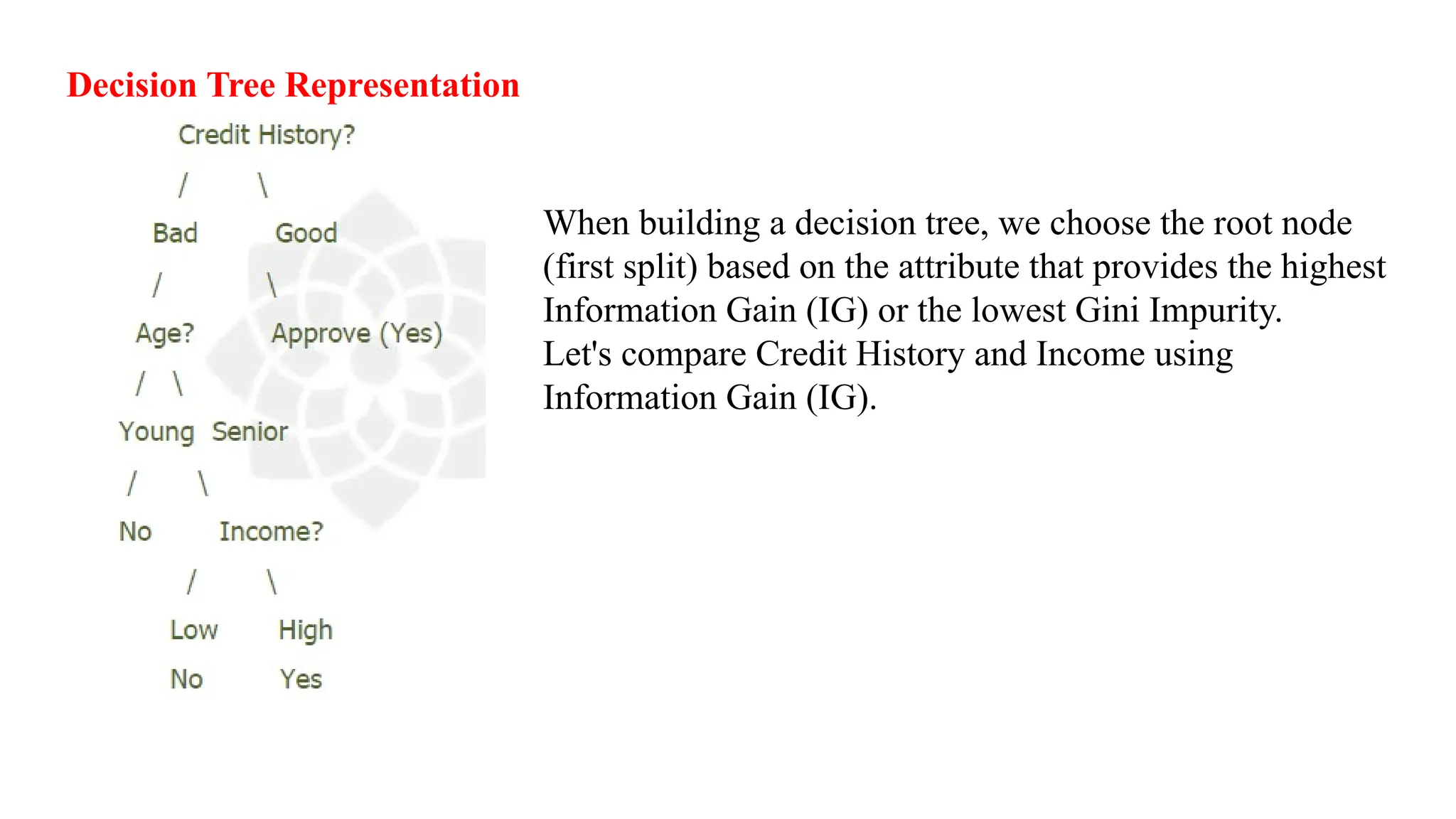 Decision Tree Representation

Credit History?
/ \
Bad Good
/ \
Age? Approve (Yes)
/ \
Young Senior
/ \
No Income?
/ \
Low High
No Yes

When building a decision tree, we choose the root node (first split) based on the attribute that provides the highest Information Gain (IG) or the lowest Gini Impurity.
Let's compare Credit History and Income using Information Gain (IG).